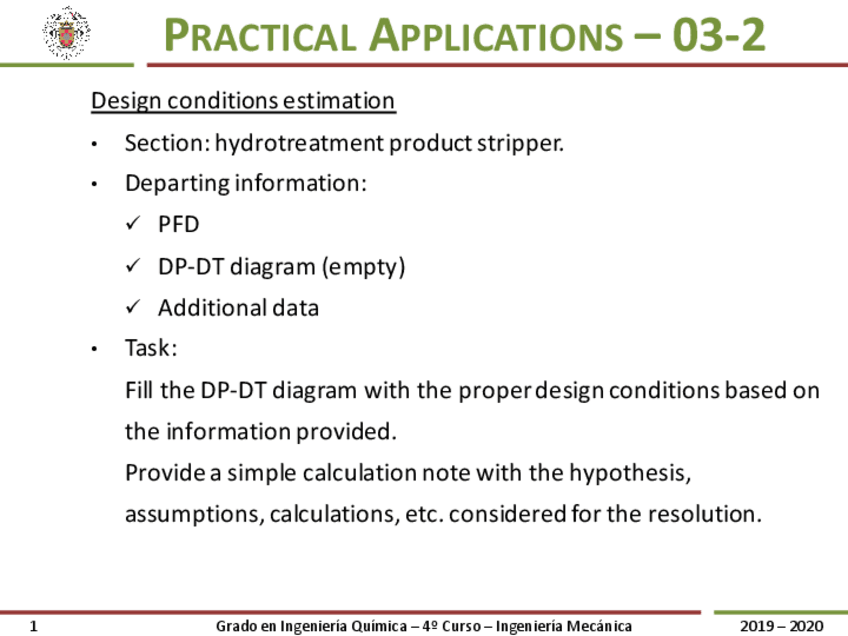 PRACTICAL APPLICATIONS – 03-2

Design conditions estimation

• Section: hydrotreatment product stripper.
• Departing information:
✓ PFD
✓ DP-DT diagram (empty)
✓ Additional data
• Task:
Fill the DP-DT diagram with the proper design conditions based on the information provided.
Provide a simple calculation note with the hypothesis, assumptions, calculations, etc. considered for the resolution.

1 Grado en Ingeniería Química – 4º Curso – Ingeniería Mecánica 2019 – 2020